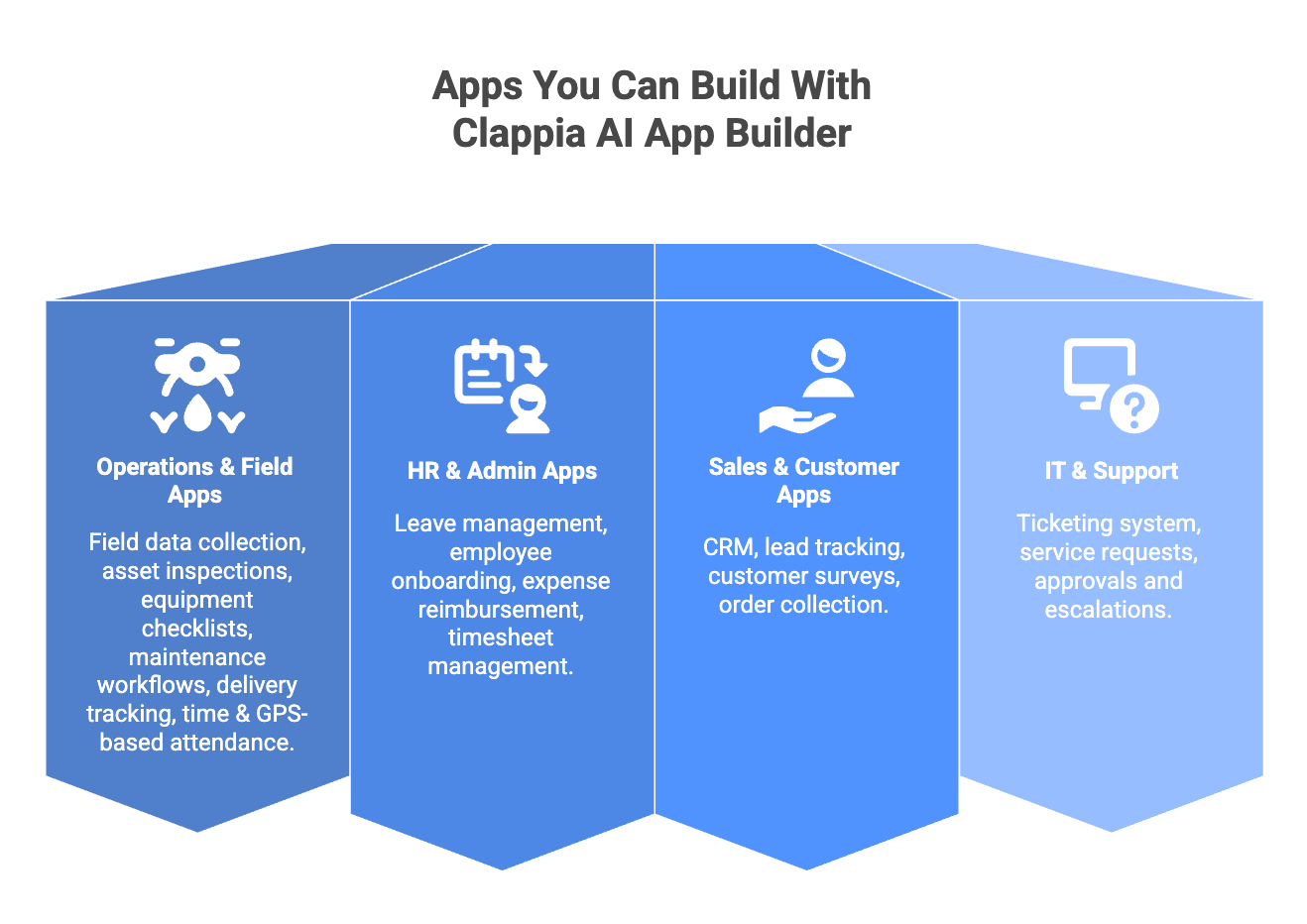 Apps You Can Build With
Clappia AI App Builder

Operations & Field Apps

Field data collection, asset inspections, equipment checklists, maintenance workflows, delivery tracking, time & GPS-based attendance.

HR & Admin Apps

Leave management, employee onboarding, expense reimbursement, timesheet management.

Sales & Customer Apps

CRM, lead tracking, customer surveys, order collection.

IT & Support

Ticketing system, service requests, approvals and escalations.